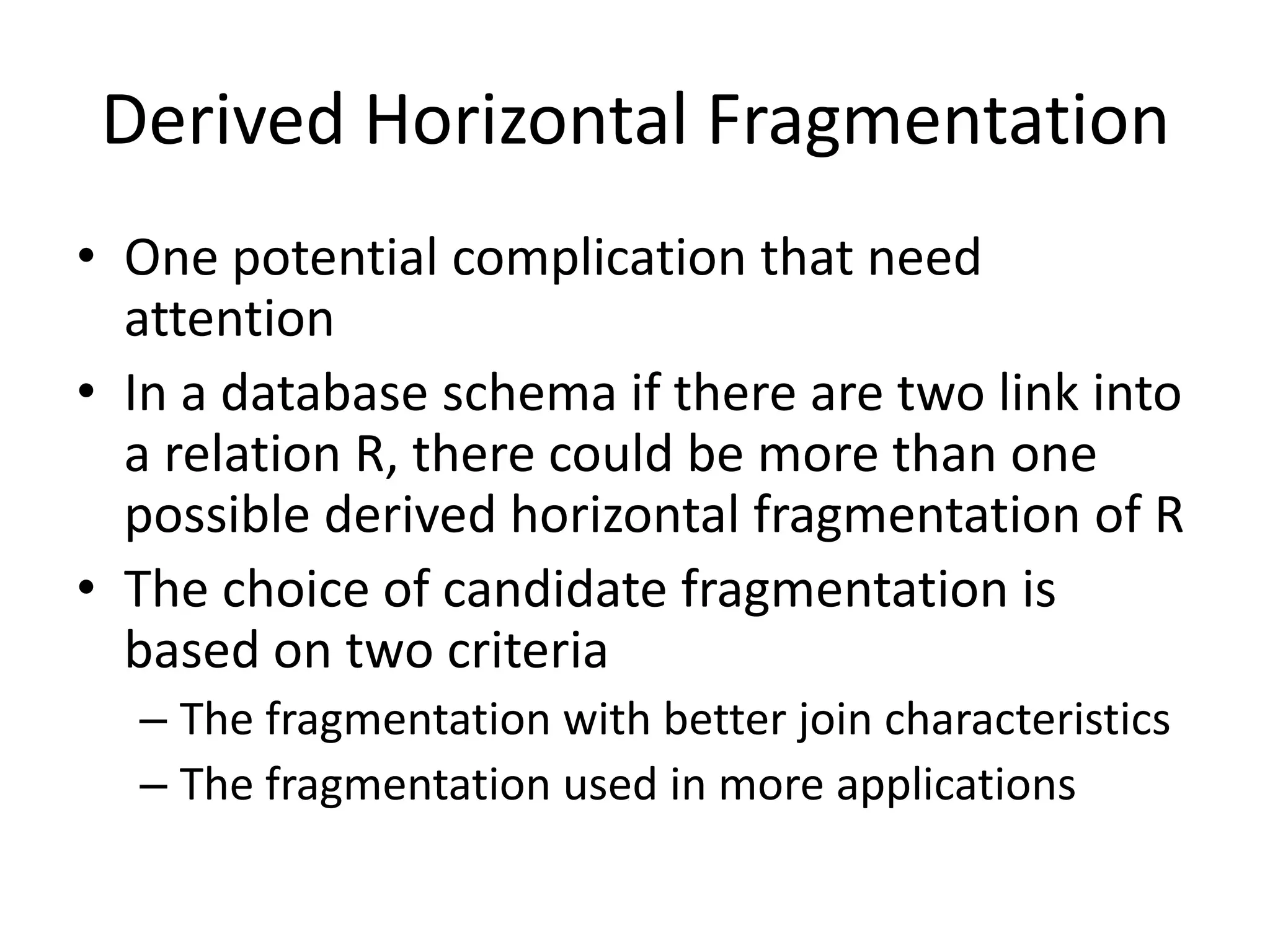 Derived Horizontal Fragmentation

• One potential complication that need attention

• In a database schema if there are two link into a relation R, there could be more than one possible derived horizontal fragmentation of R

• The choice of candidate fragmentation is based on two criteria

– The fragmentation with better join characteristics

– The fragmentation used in more applications